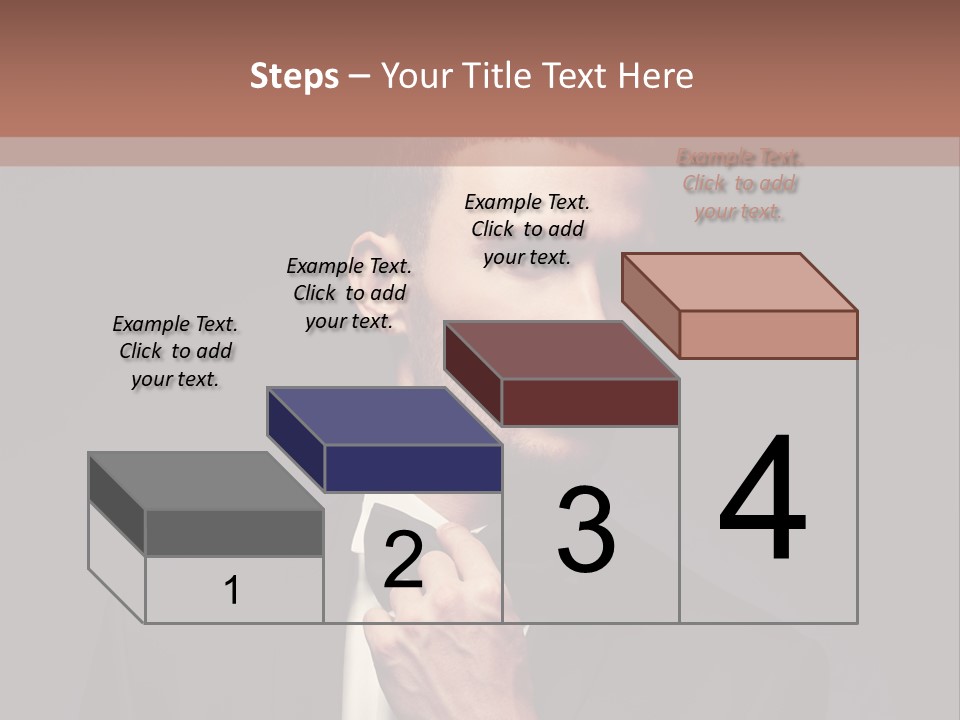 Steps – Your Title Text Here

Example Text. Click to add your text.

Example Text. Click to add your text.

Example Text. Click to add your text.

Example Text. Click to add your text.

1

2

3

4